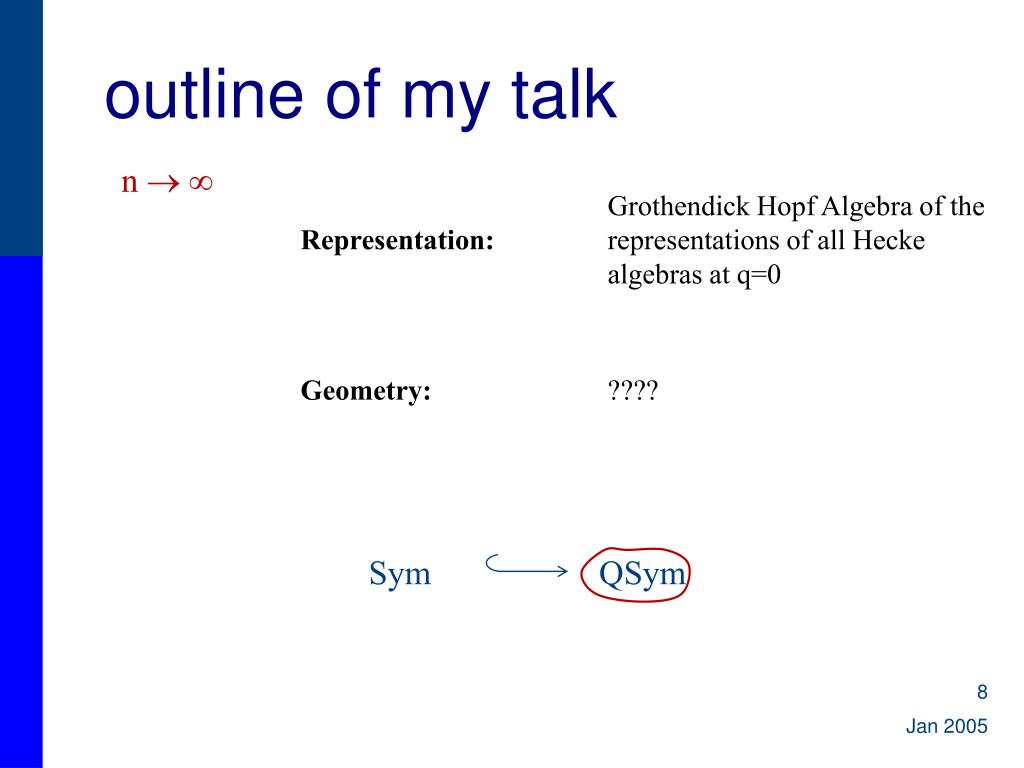 outline of my talk

$n \to \infty$

**Representation:** Grothendick Hopf Algebra of the representations of all Hecke algebras at q=0

**Geometry:** ????

Sym $\hookrightarrow$ QSym

8

Jan 2005